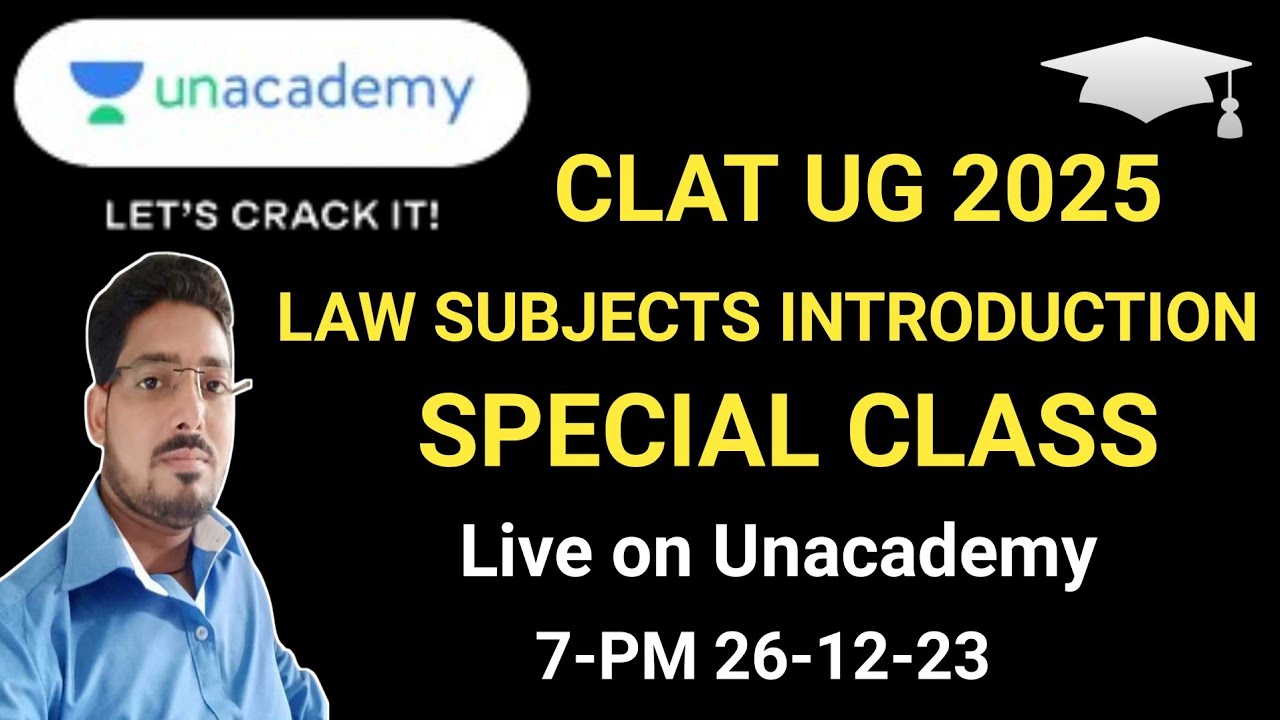 unacademy

LET'S CRACK IT!

CLAT UG 2025

LAW SUBJECTS INTRODUCTION

SPECIAL CLASS

Live on Unacademy

7-PM 26-12-23